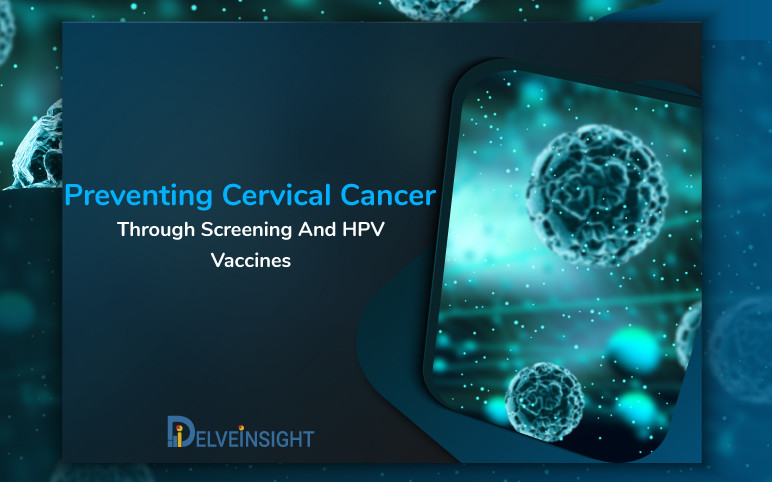 Preventing Cervical Cancer
Through Screening And HPV Vaccines

DELVEINSIGHT